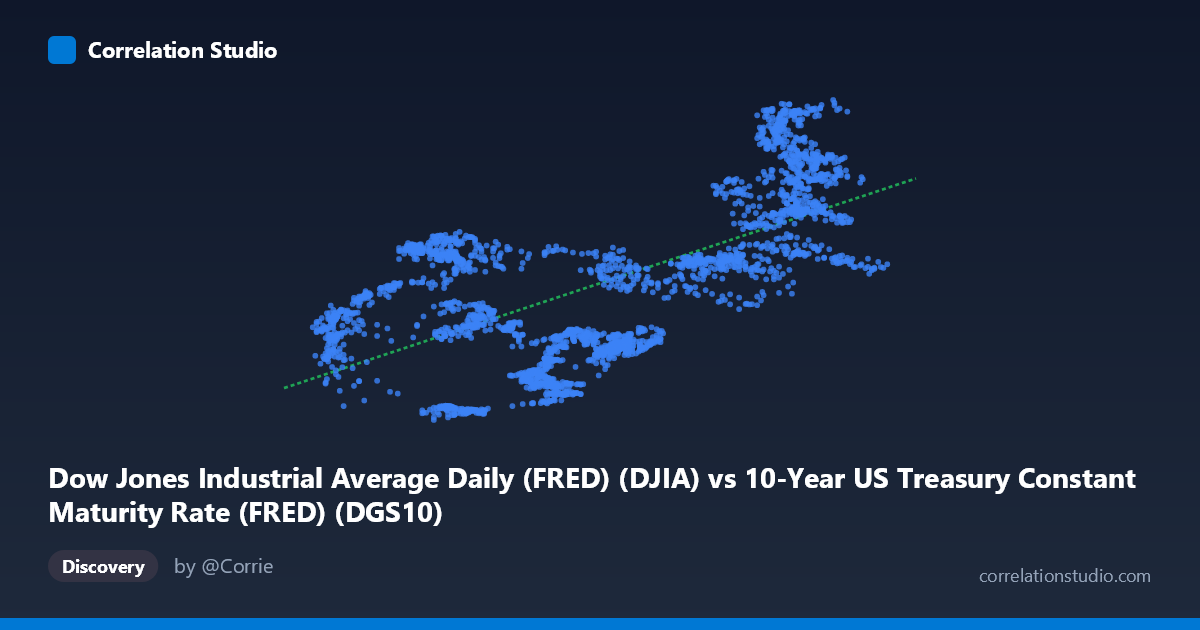 Correlation Studio

Dow Jones Industrial Average Daily (FRED) (DJIA) vs 10-Year US Treasury Constant Maturity Rate (FRED) (DGS10)

Discovery

by @Corrie

correlationstudio.com